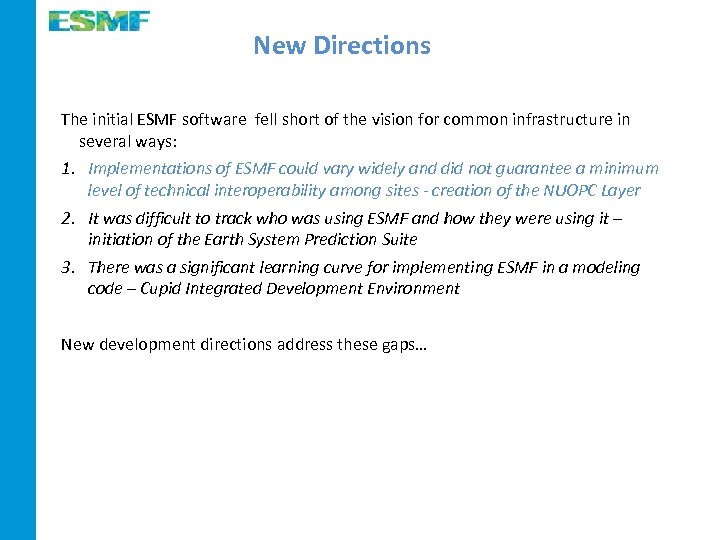 ESMF

New Directions

The initial ESMF software fell short of the vision for common infrastructure in several ways:

1. Implementations of ESMF could vary widely and did not guarantee a minimum level of technical interoperability among sites - creation of the NUOPC Layer
2. It was difficult to track who was using ESMF and how they were using it – initiation of the Earth System Prediction Suite
3. There was a significant learning curve for implementing ESMF in a modeling code – Cupid Integrated Development Environment

New development directions address these gaps…